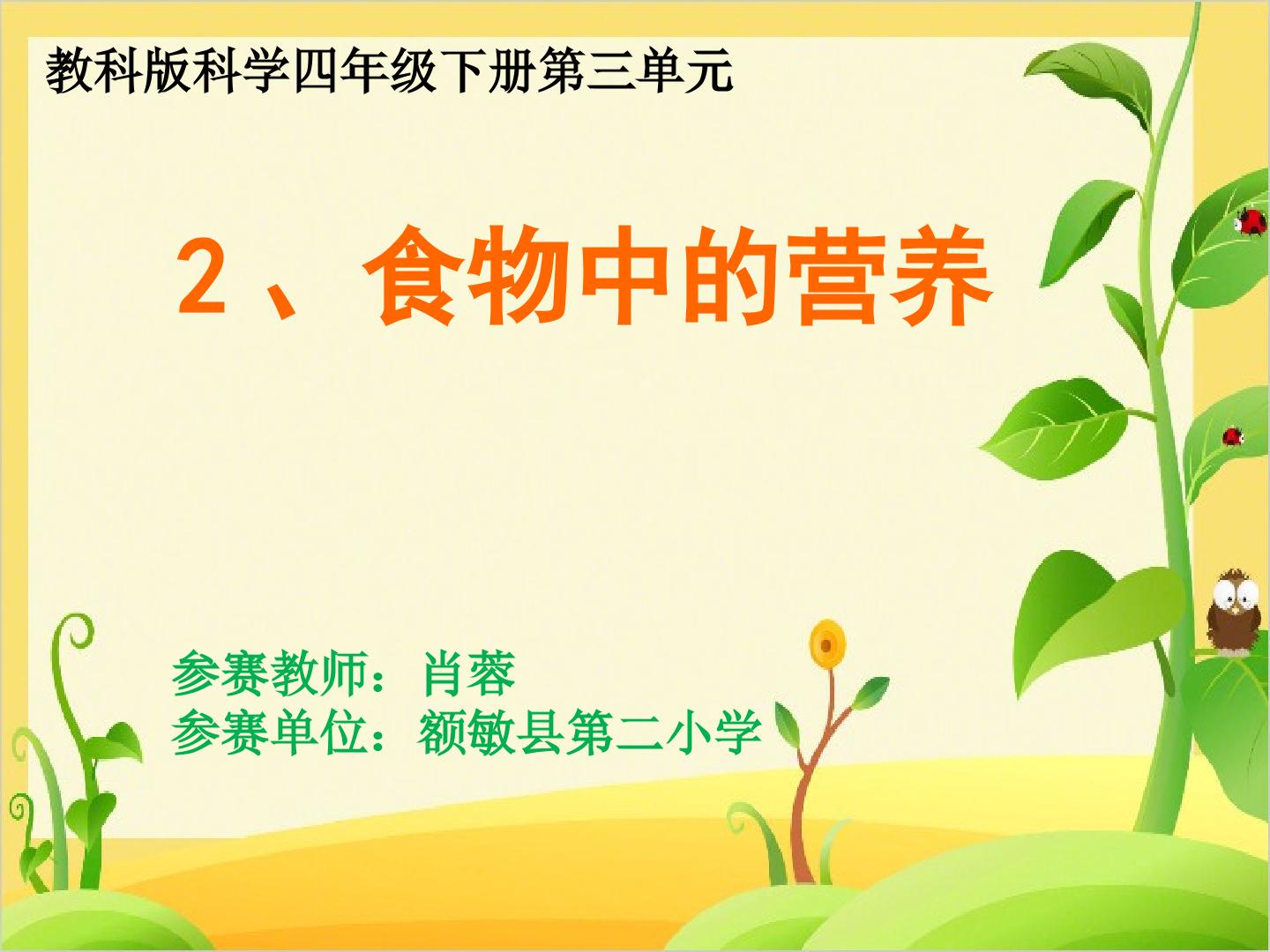 教科版科学四年级下册第三单元

2、食物中的营养

参赛教师：肖蓉
参赛单位：额敏县第二小学